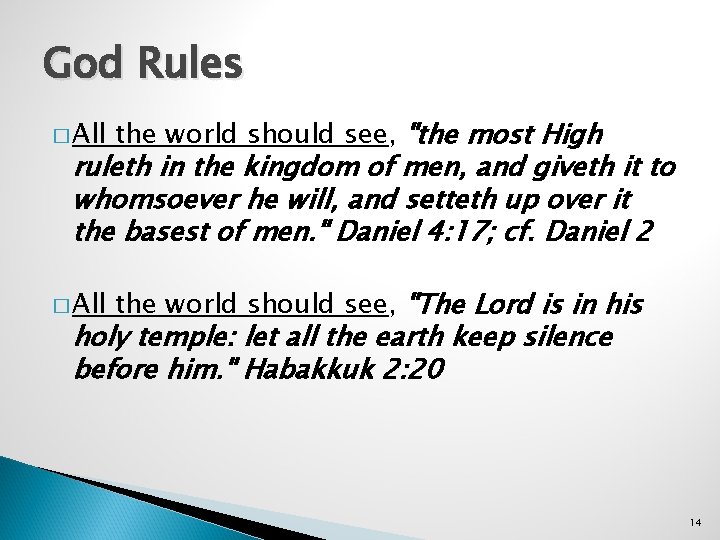 God Rules

□ All the world should see, "the most High ruleth in the kingdom of men, and giveth it to whomsoever he will, and setteth up over it the basest of men." Daniel 4:17; cf. Daniel 2

□ All the world should see, "The Lord is in his holy temple: let all the earth keep silence before him." Habakkuk 2:20

14